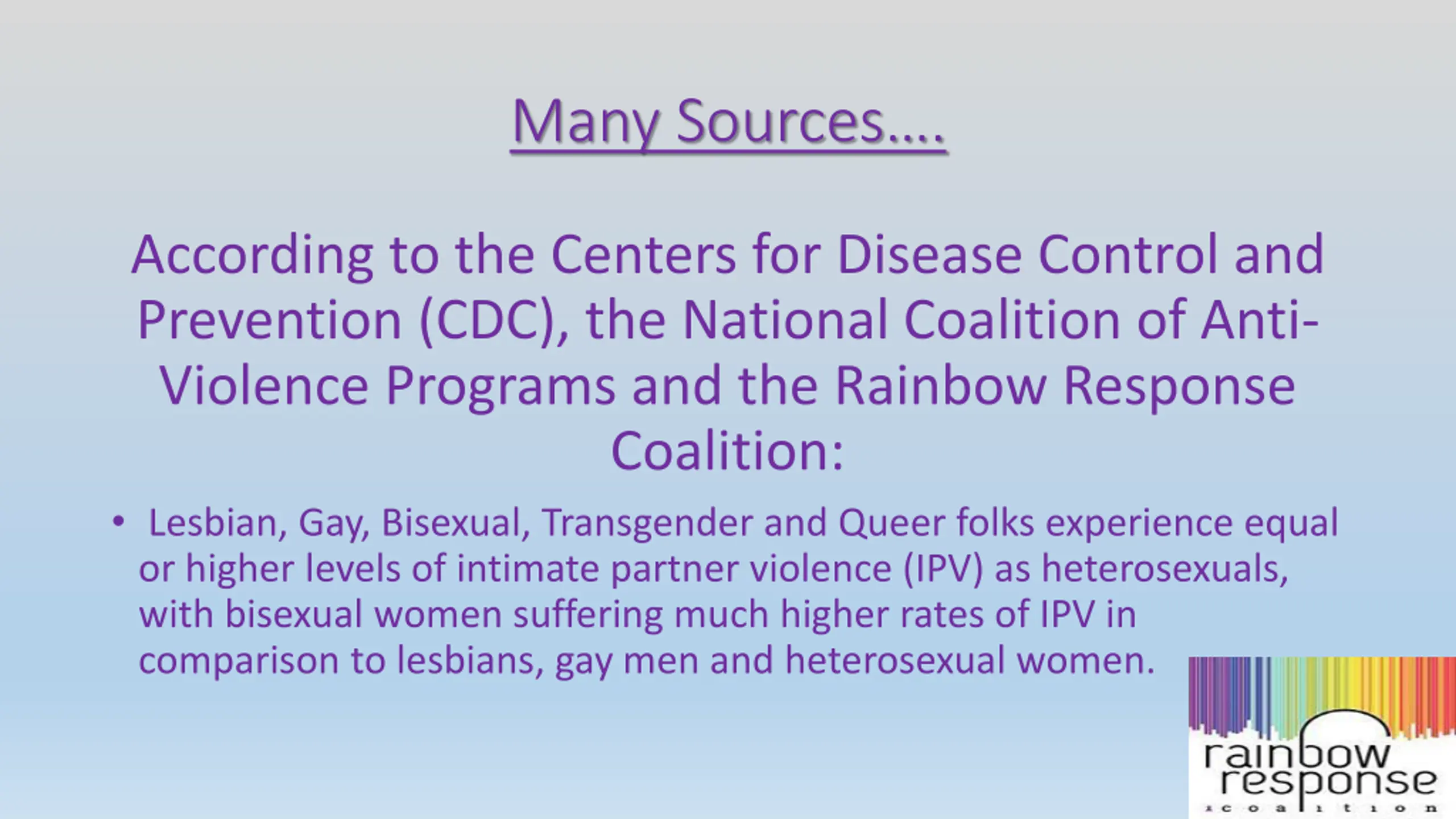 Many Sources….

According to the Centers for Disease Control and Prevention (CDC), the National Coalition of Anti-Violence Programs and the Rainbow Response Coalition:

• Lesbian, Gay, Bisexual, Transgender and Queer folks experience equal or higher levels of intimate partner violence (IPV) as heterosexuals, with bisexual women suffering much higher rates of IPV in comparison to lesbians, gay men and heterosexual women.

rainbow response coalition